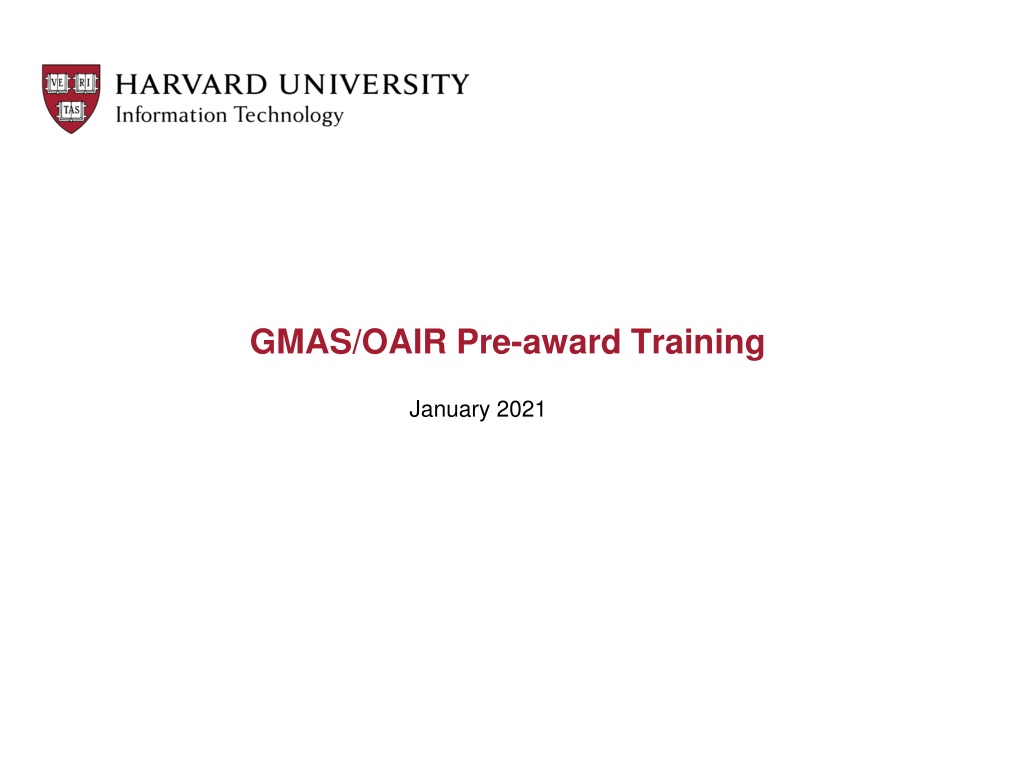 VE RI TAS

HARVARD UNIVERSITY
Information Technology

GMAS/OAIR Pre-award Training

January 2021